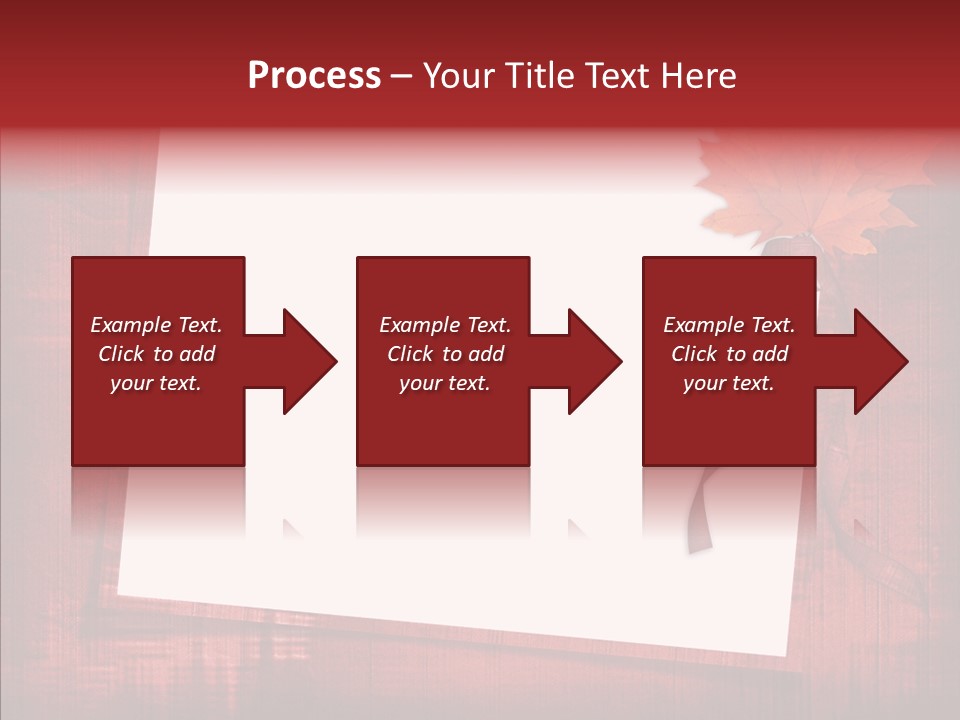 Process – Your Title Text Here

Example Text. Click to add your text.

Example Text. Click to add your text.

Example Text. Click to add your text.